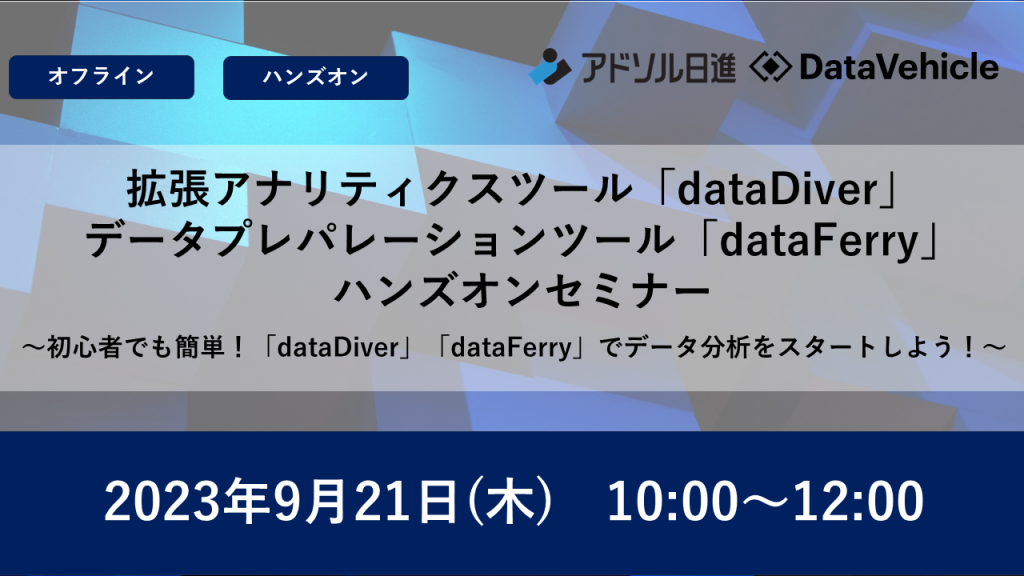 オフライン

ハンズオン

アドソル日進 DataVehicle

拡張アナリティクスツール「dataDiver」
データプレパレーションツール「dataFerry」
ハンズオンセミナー

～初心者でも簡単！「dataDiver」「dataFerry」でデータ分析をスタートしよう！～

2023年9月21日(木)　10:00～12:00